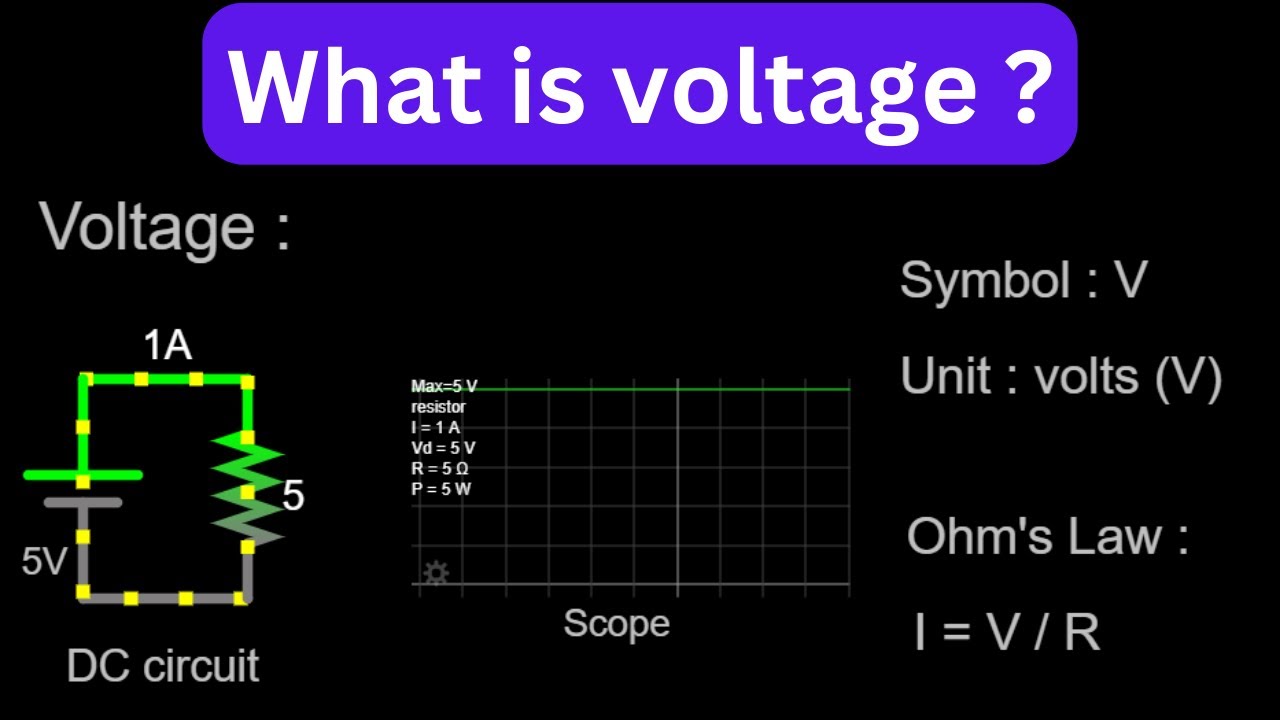 What is voltage ?

Voltage :

1A

5

5V

DC circuit

Max=5 V
resistor
I = 1 A
Vd = 5 V
R = 5 Ω
P = 5 W

Scope

Symbol : V

Unit : volts (V)

Ohm's Law :

I = V / R